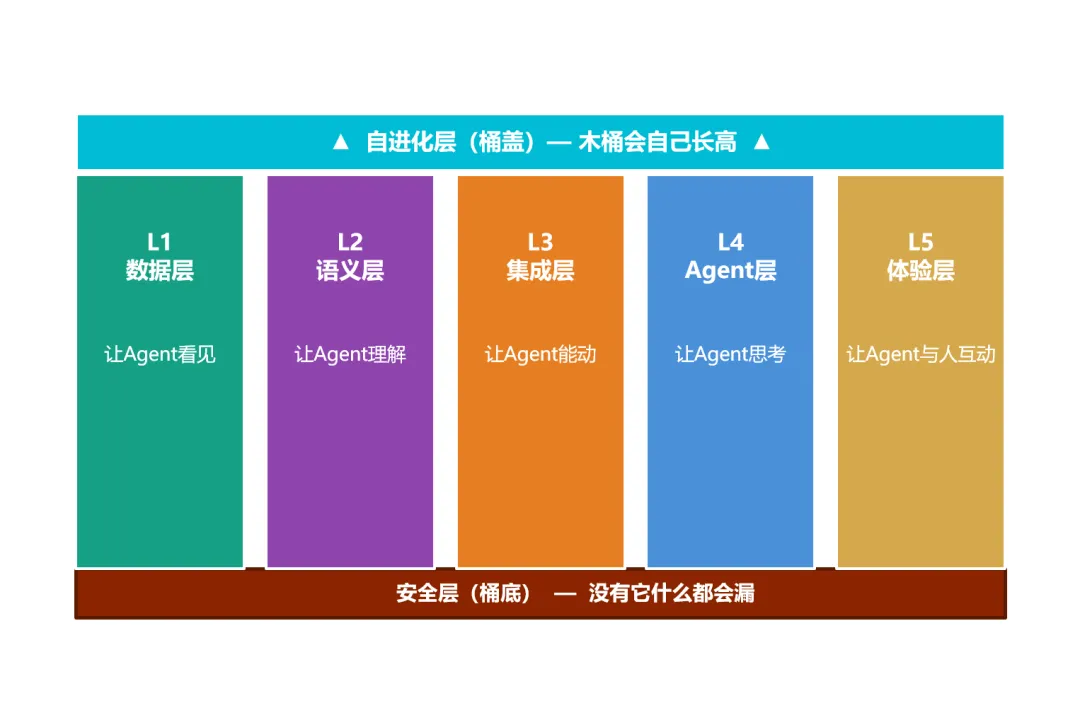 ▲ 自进化层（桶盖）— 木桶会自己长高 ▲

L1
数据层

让Agent看见

L2
语义层

让Agent理解

L3
集成层

让Agent能动

L4
Agent层

让Agent思考

L5
体验层

让Agent与人互动

安全层（桶底） — 没有它什么都会漏